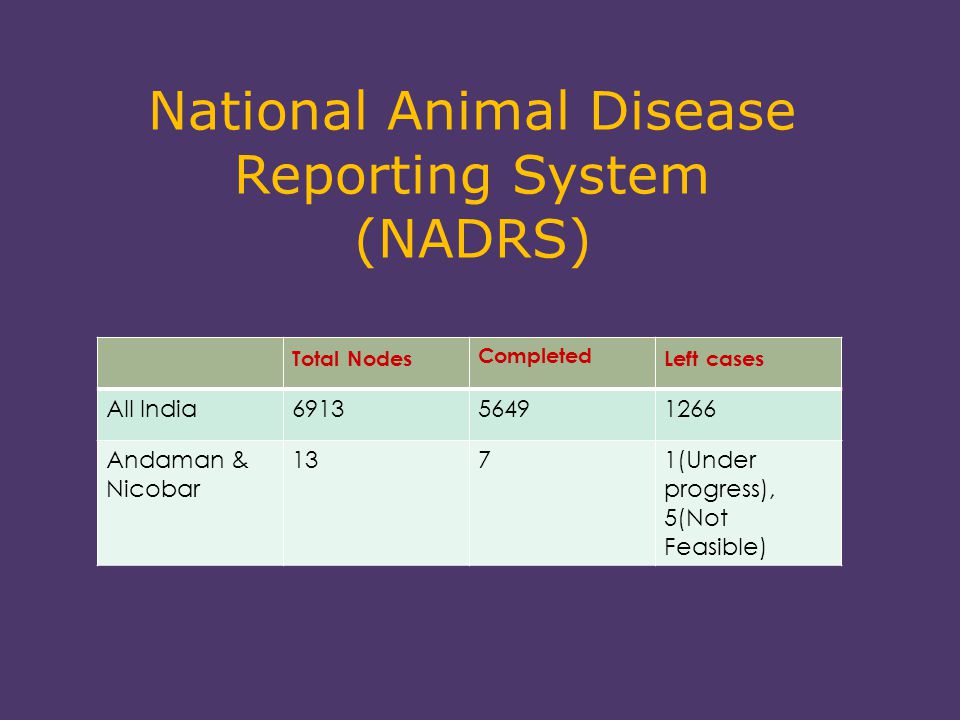 National Animal Disease Reporting System (NADRS)

| | Total Nodes | Completed | Left cases |
|---|---|---|---|
| All India | 6913 | 5649 | 1266 |
| Andaman & Nicobar | 13 | 7 | 1(Under progress), 5(Not Feasible) |